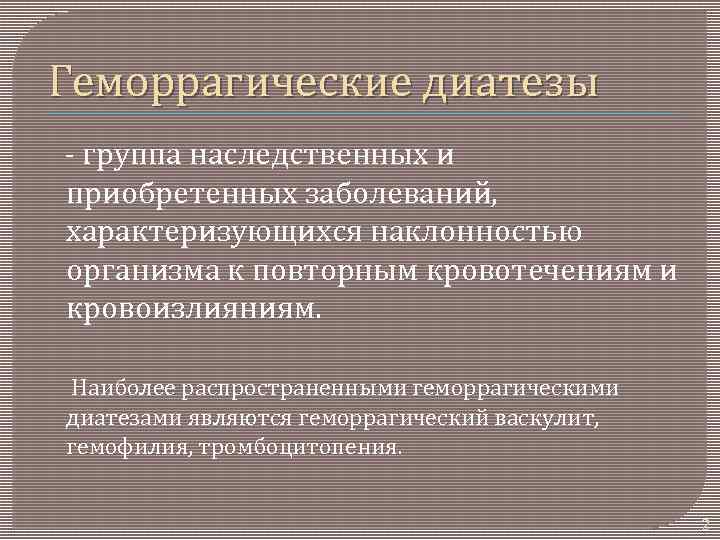 Геморрагические диатезы

- группа наследственных и приобретенных заболеваний, характеризующихся наклонностью организма к повторным кровотечениям и кровоизлияниям.

Наиболее распространенными геморрагическими диатезами являются геморрагический васкулит, гемофилия, тромбоцитопения.

2